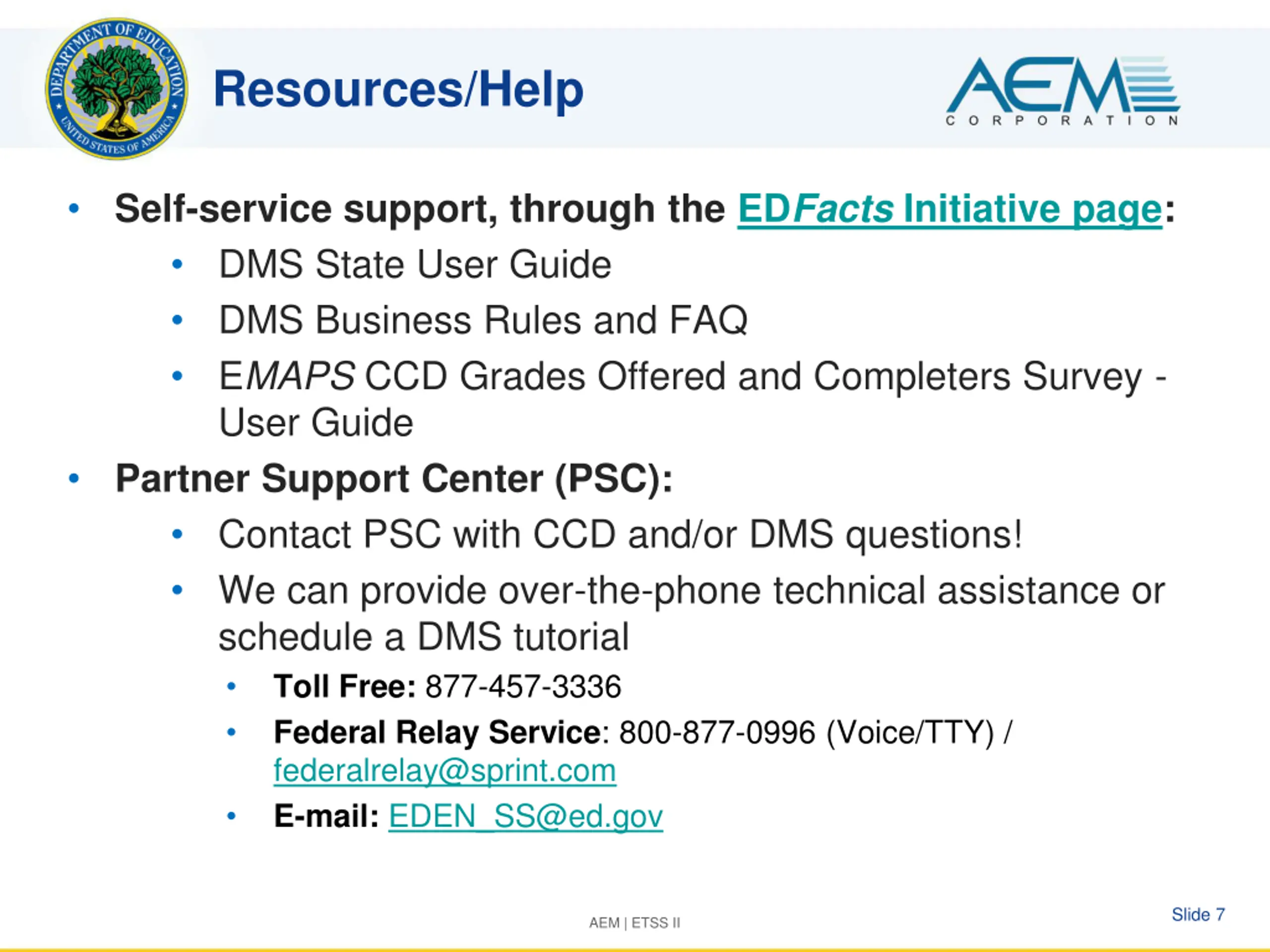 DEPARTMENT OF EDUCATION
UNITED STATES OF AMERICA

Resources/Help

AEM
CORPORATION

• Self-service support, through the EDFacts Initiative page:
  • DMS State User Guide
  • DMS Business Rules and FAQ
  • EMAPS CCD Grades Offered and Completers Survey - User Guide
• Partner Support Center (PSC):
  • Contact PSC with CCD and/or DMS questions!
  • We can provide over-the-phone technical assistance or schedule a DMS tutorial
    • Toll Free: 877-457-3336
    • Federal Relay Service: 800-877-0996 (Voice/TTY) / federalrelay@sprint.com
    • E-mail: EDEN_SS@ed.gov

AEM | ETSS II

Slide 7